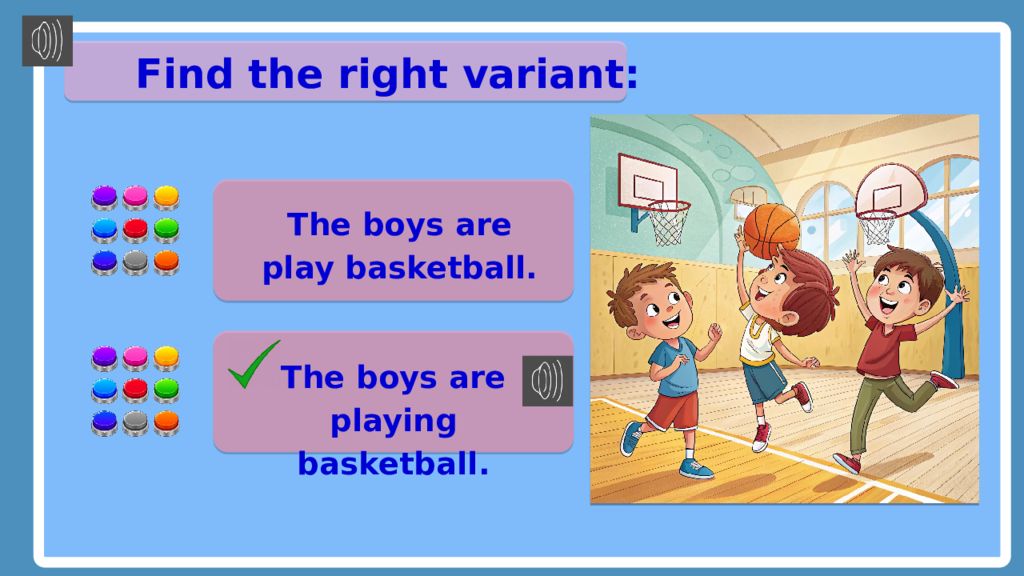 Find the right variant:

The boys are play basketball.

The boys are playing basketball.